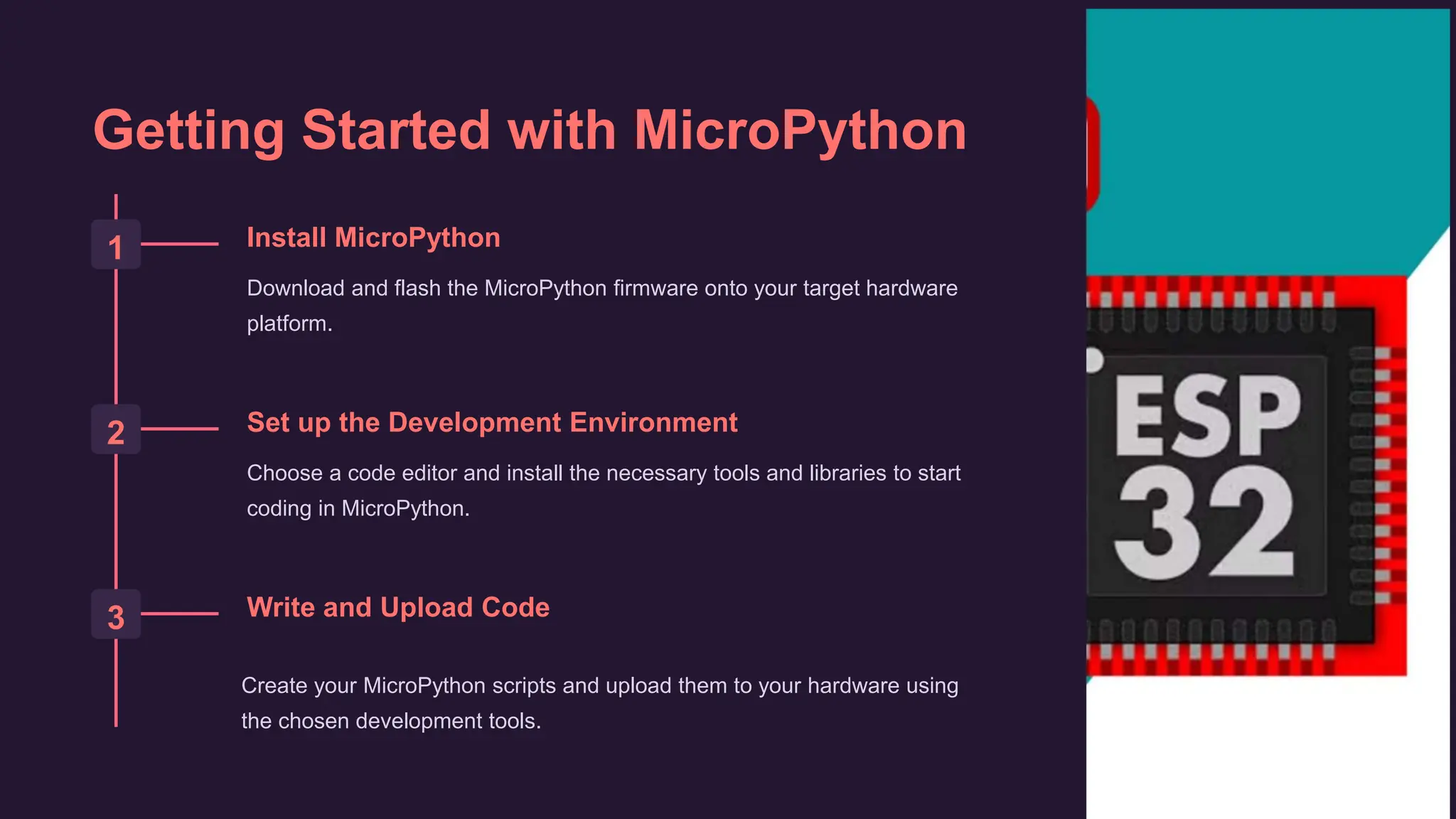 Getting Started with MicroPython

1

Install MicroPython

Download and flash the MicroPython firmware onto your target hardware platform.

2

Set up the Development Environment

Choose a code editor and install the necessary tools and libraries to start coding in MicroPython.

3

Write and Upload Code

Create your MicroPython scripts and upload them to your hardware using the chosen development tools.

ESP 32